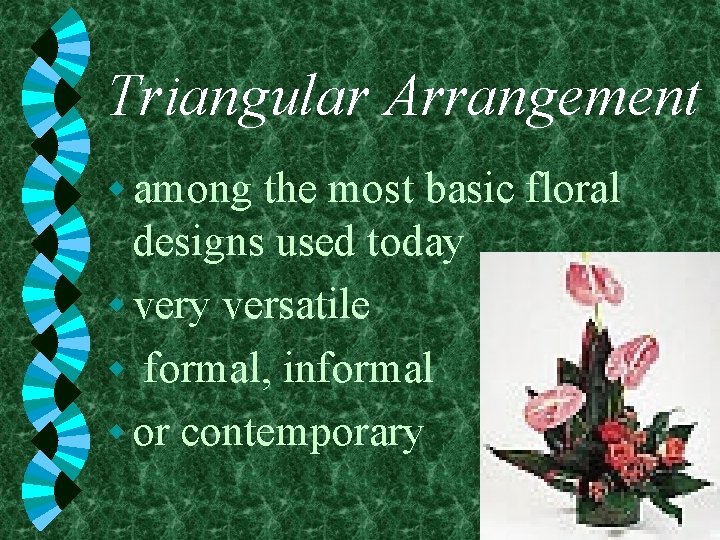 Triangular Arrangement

- among the most basic floral designs used today
- very versatile
- formal, informal
- or contemporary